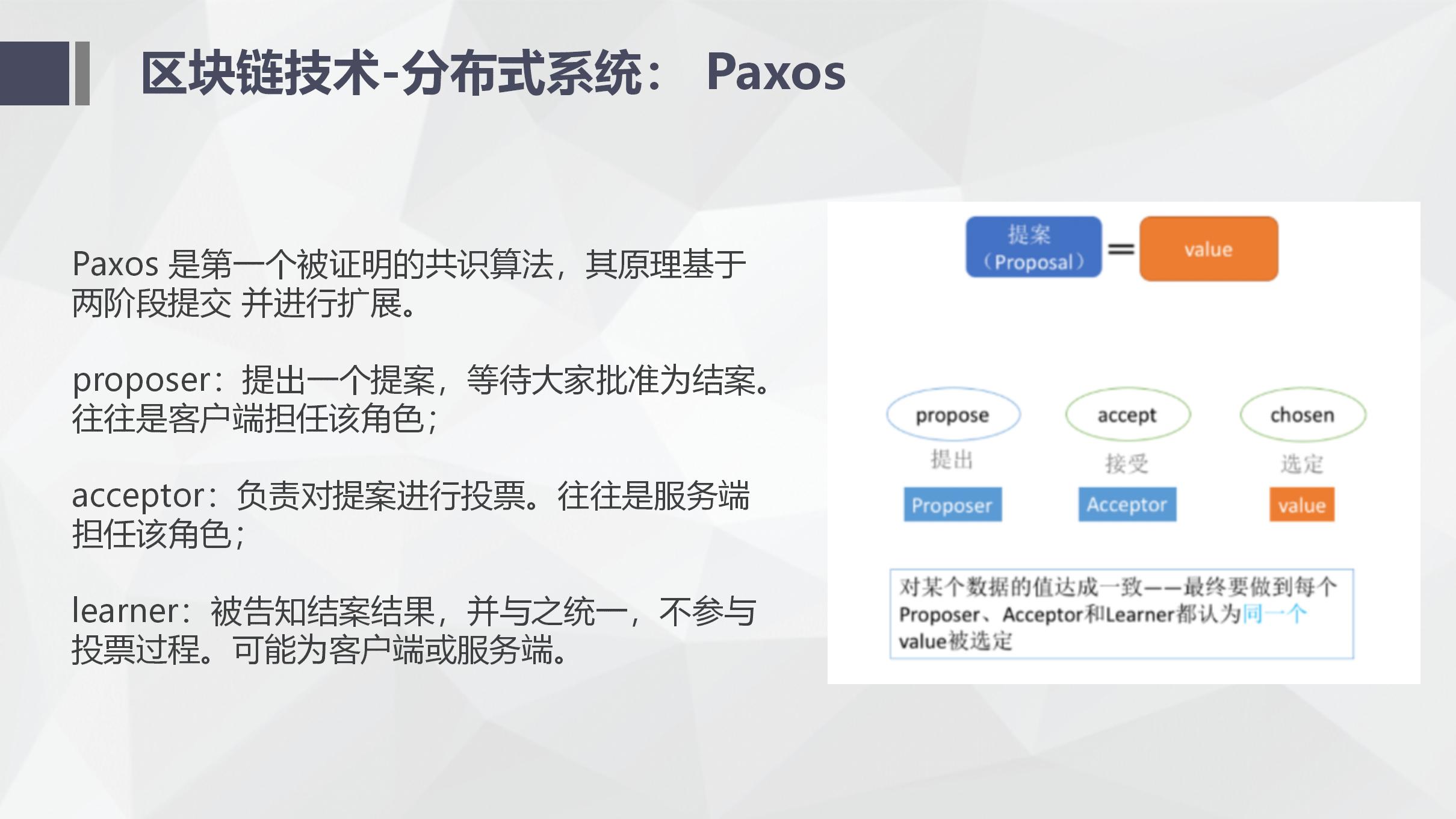 区块链技术-分布式系统： Paxos

Paxos 是第一个被证明的共识算法，其原理基于两阶段提交 并进行扩展。

proposer：提出一个提案，等待大家批准为结案。往往是客户端担任该角色；

acceptor：负责对提案进行投票。往往是服务端担任该角色；

learner：被告知结案结果，并与之统一，不参与投票过程。可能为客户端或服务端。

提案（Proposal）

=

value

propose

提出

Proposer

accept

接受

Acceptor

chosen

选定

value

对某个数据的值达成一致——最终要做到每个Proposer、Acceptor和Learner都认为同一个value被选定